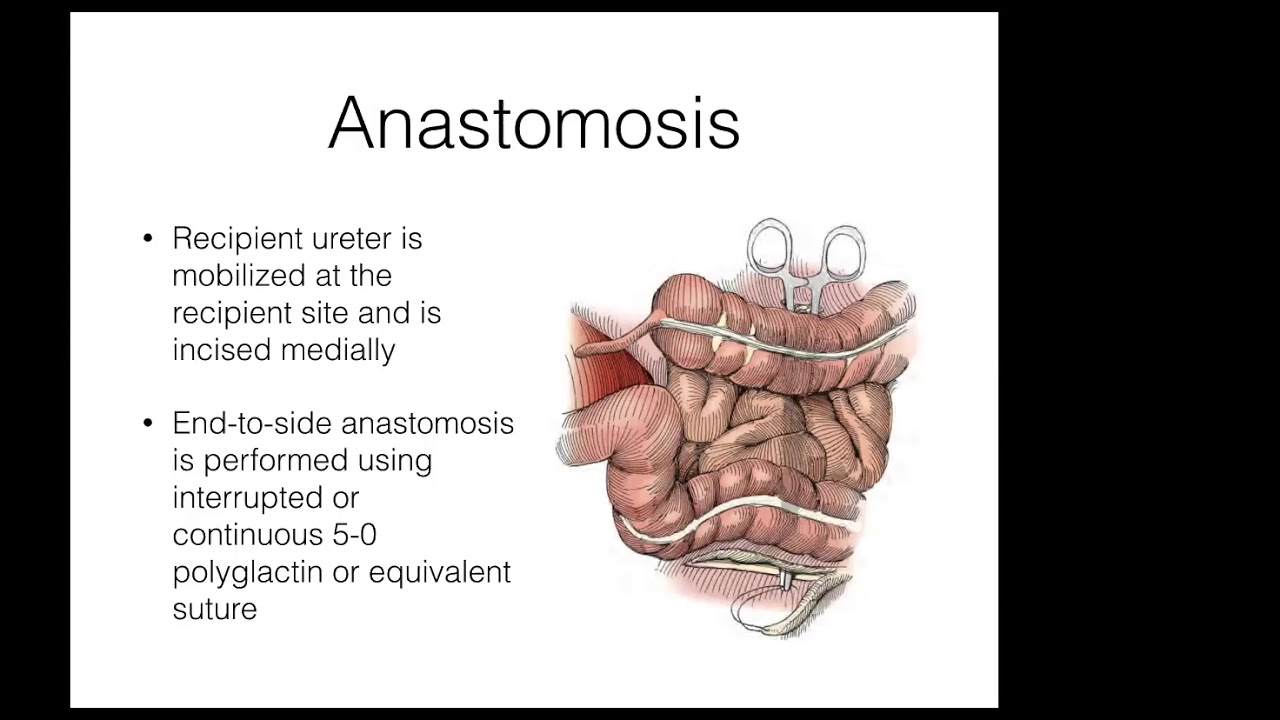 Anastomosis

• Recipient ureter is mobilized at the recipient site and is incised medially

• End-to-side anastomosis is performed using interrupted or continuous 5-0 polyglactin or equivalent suture